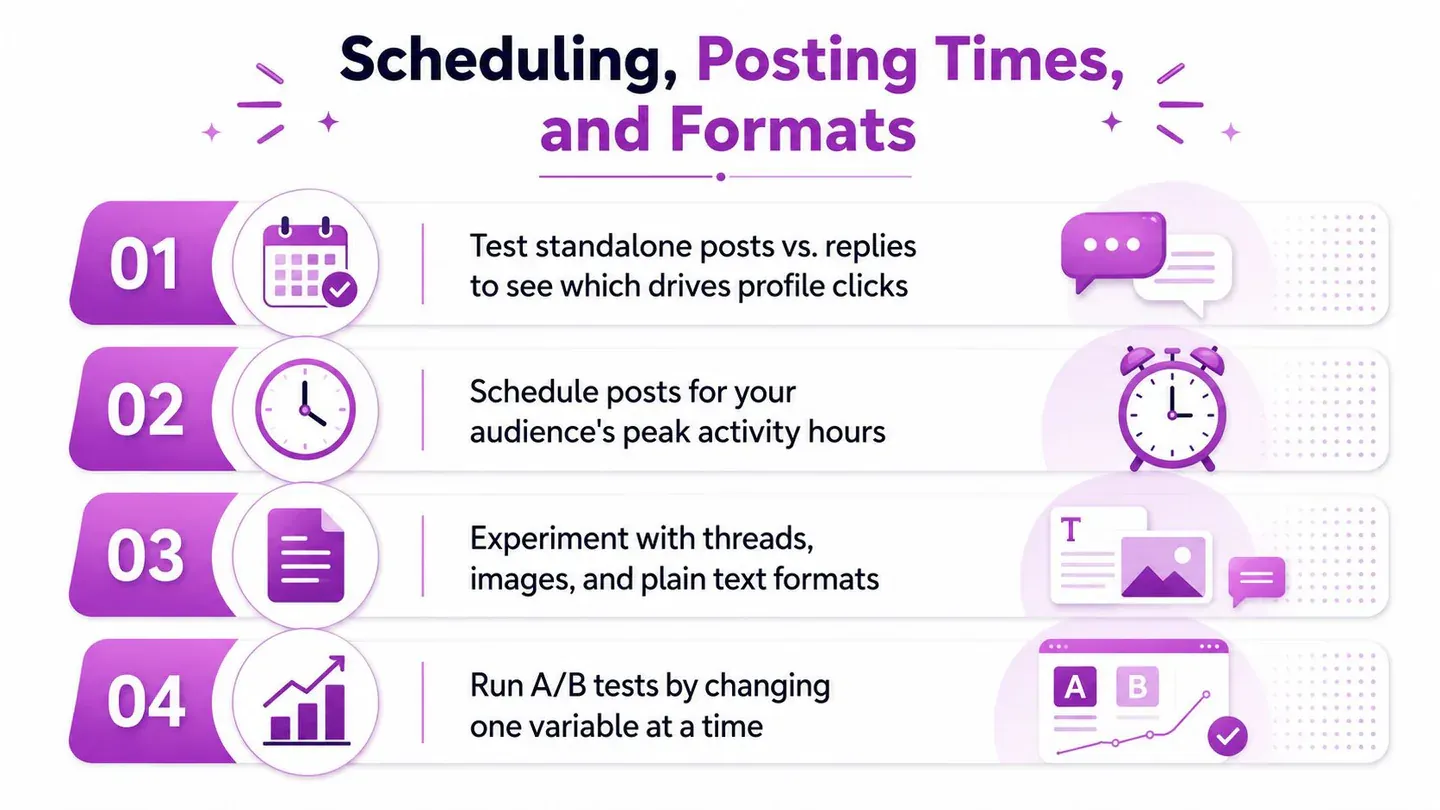 Scheduling, Posting Times, and Formats

01
Test standalone posts vs. replies to see which drives profile clicks

02
Schedule posts for your audience's peak activity hours

03
Experiment with threads, images, and plain text formats

T

04
Run A/B tests by changing one variable at a time

A B